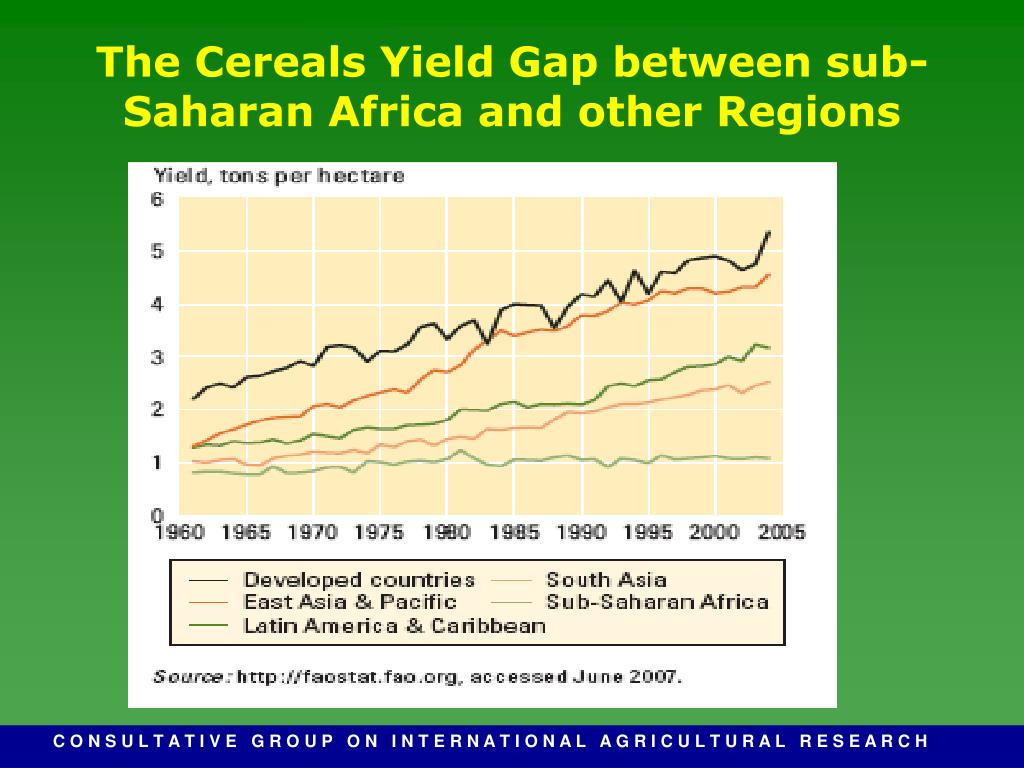 The Cereals Yield Gap between sub-Saharan Africa and other Regions

Yield, tons per hectare

6
5
4
3
2
1
0

1960 1965 1970 1975 1980 1985 1990 1995 2000 2005

Developed countries
East Asia & Pacific
Latin America & Caribbean
South Asia
Sub-Saharan Africa

Source: http://faostat.fao.org, accessed June 2007.

CONSULTATIVE GROUP ON INTERNATIONAL AGRICULTURAL RESEARCH